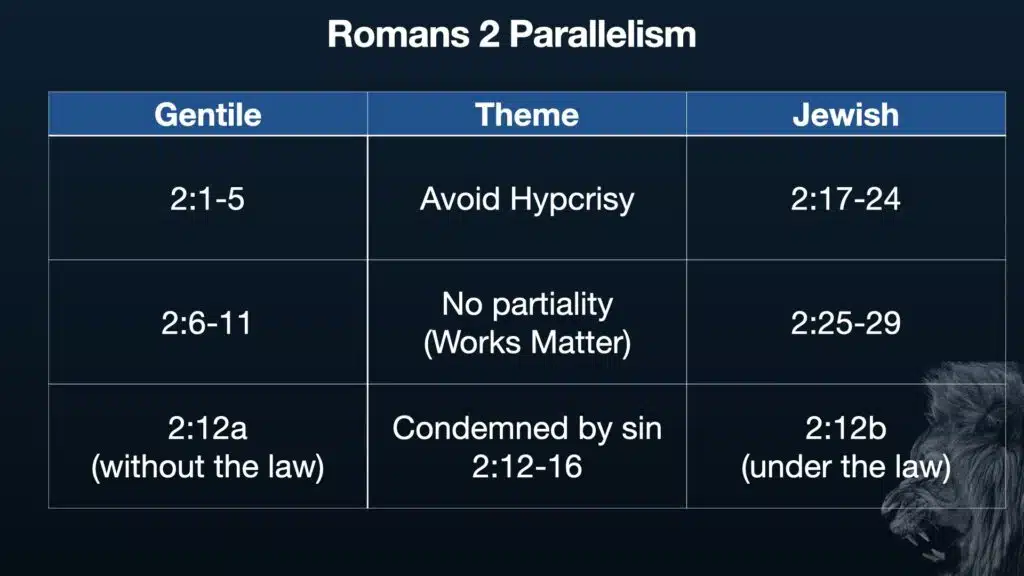 Romans 2 Parallelism

| Gentile | Theme | Jewish |
|---|---|---|
| 2:1-5 | Avoid Hypcrisy | 2:17-24 |
| 2:6-11 | No partiality (Works Matter) | 2:25-29 |
| 2:12a (without the law) | Condemned by sin 2:12-16 | 2:12b (under the law) |